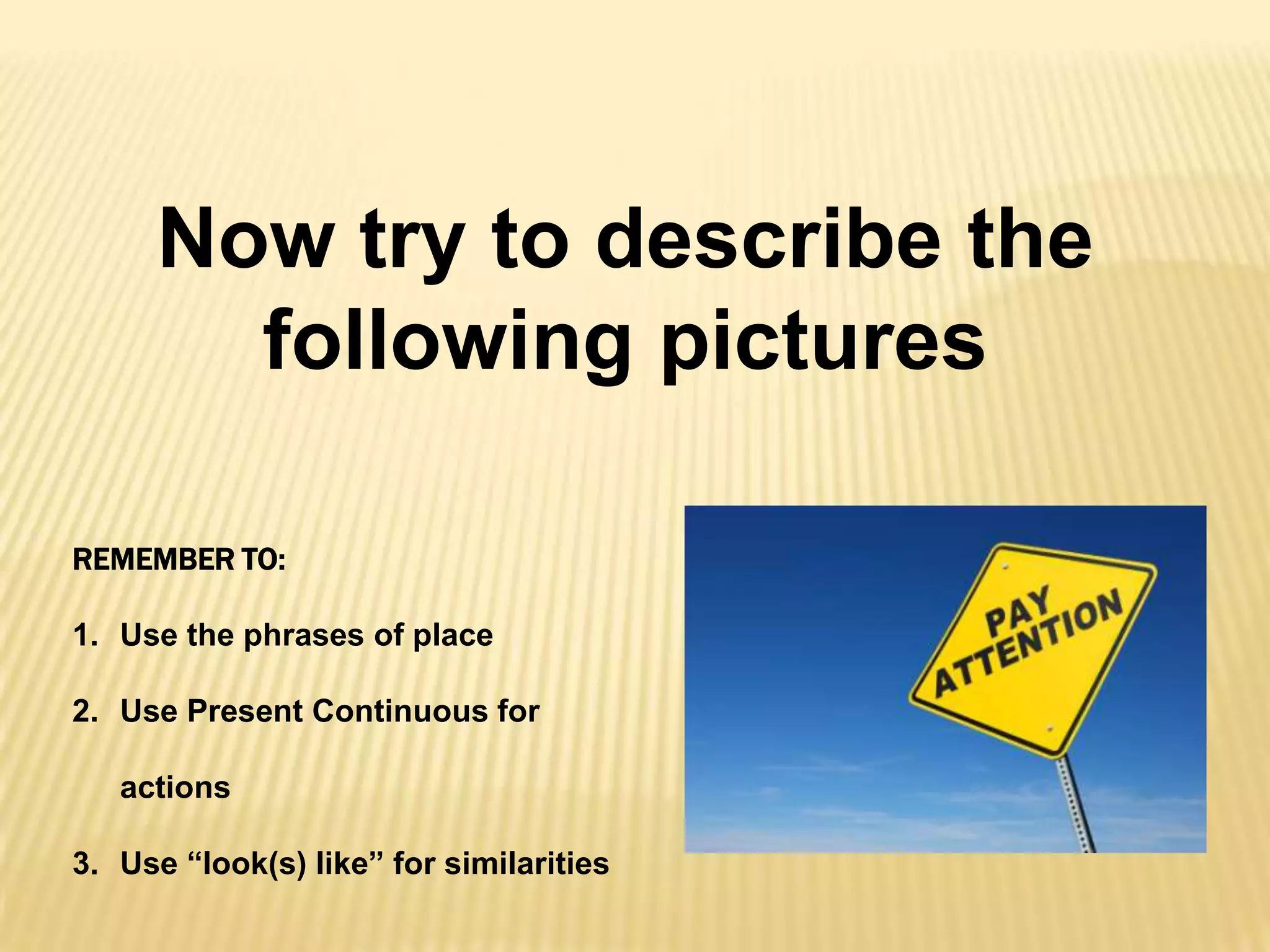 Now try to describe the following pictures

REMEMBER TO:

1. Use the phrases of place

2. Use Present Continuous for actions

3. Use “look(s) like” for similarities

PAY ATTENTION